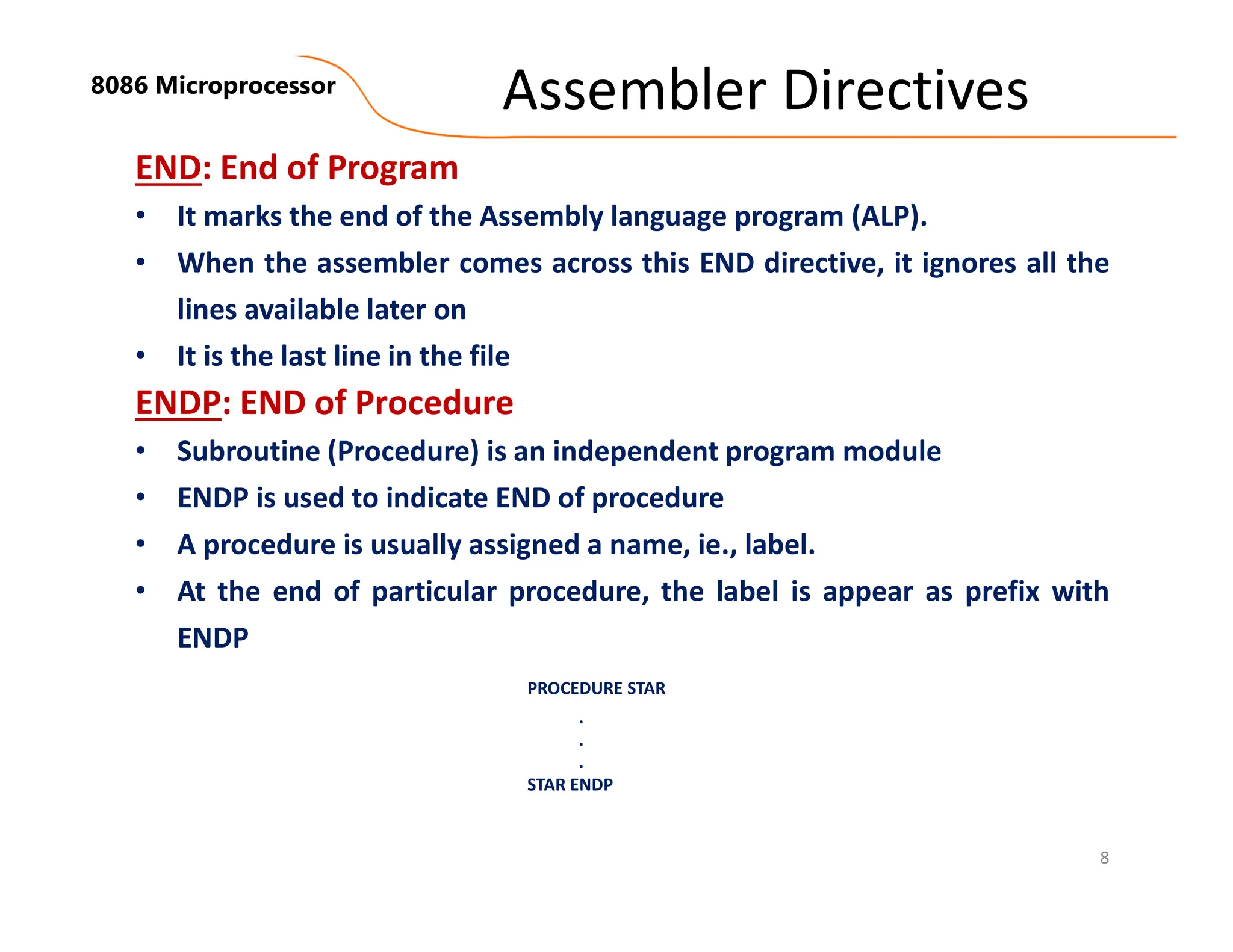 8086 Microprocessor

Assembler Directives

END: End of Program

• It marks the end of the Assembly language program (ALP).
• When the assembler comes across this END directive, it ignores all the lines available later on
• It is the last line in the file

ENDP: END of Procedure

• Subroutine (Procedure) is an independent program module
• ENDP is used to indicate END of procedure
• A procedure is usually assigned a name, ie., label.
• At the end of particular procedure, the label is appear as prefix with ENDP

PROCEDURE STAR
.
.
.
STAR ENDP

8